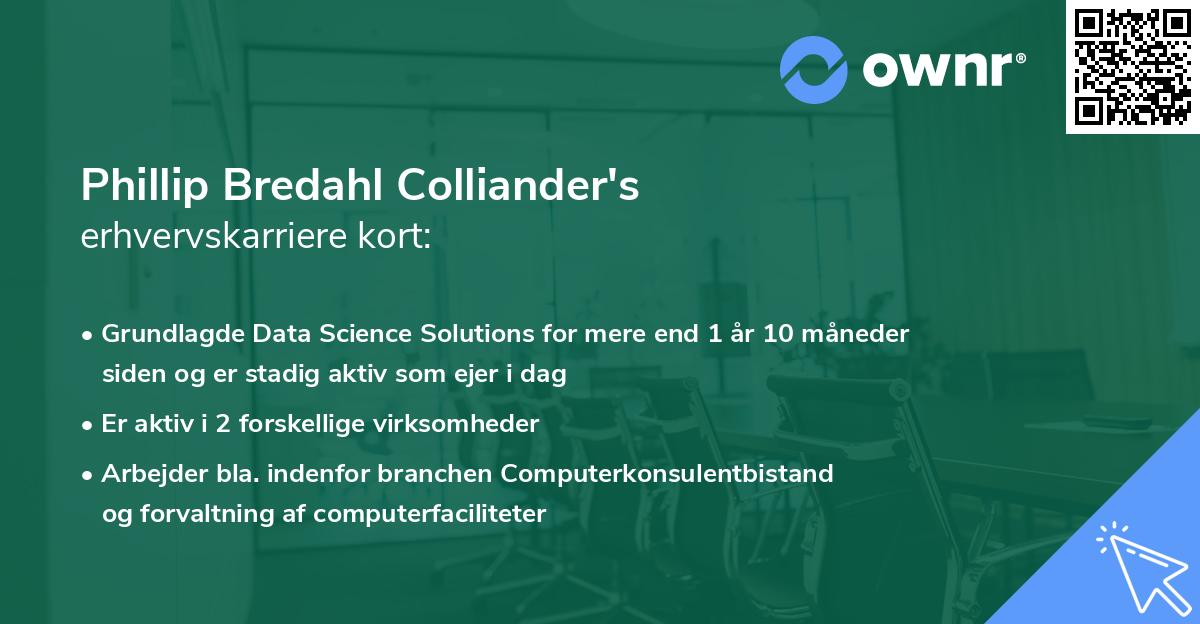 ownr®

Phillip Bredahl Colliander's
erhvervskarriere kort:

• Grundlagde Data Science Solutions for mere end 1 år 10 måneder siden og er stadig aktiv som ejer i dag
• Er aktiv i 2 forskellige virksomheder
• Arbejder bla. indenfor branchen Computerkonsulentbistand og forvaltning af computerfaciliteter